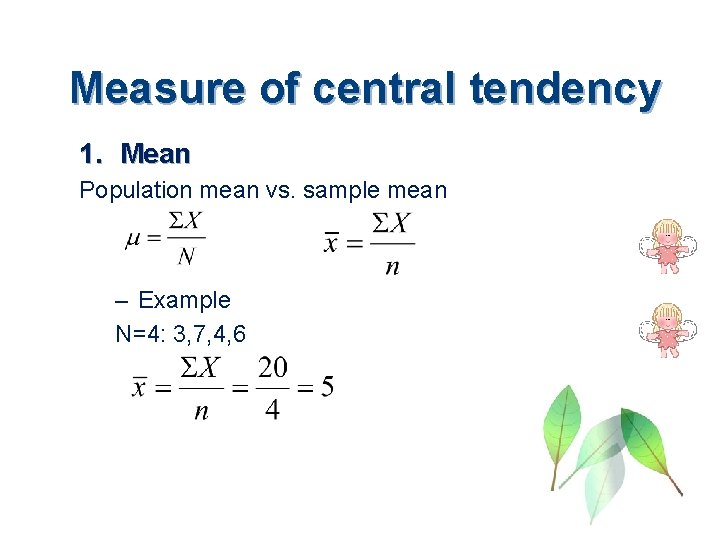 Measure of central tendency

1. Mean

Population mean vs. sample mean

$\mu = \frac{\Sigma X}{N}$ $\bar{x} = \frac{\Sigma X}{n}$

– Example

N=4: 3,7,4,6

$\bar{x} = \frac{\Sigma X}{n} = \frac{20}{4} = 5$